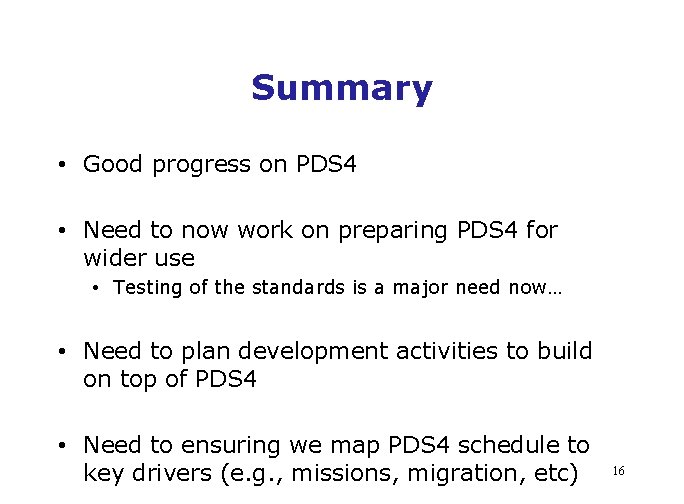 Summary

• Good progress on PDS4

• Need to now work on preparing PDS4 for wider use
  • Testing of the standards is a major need now…

• Need to plan development activities to build on top of PDS4

• Need to ensuring we map PDS4 schedule to key drivers (e.g., missions, migration, etc)

16